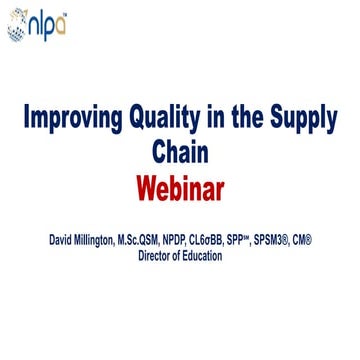 nlpa™

Improving Quality in the Supply Chain
Webinar

David Millington, M.Sc.QSM, NPDP, CL6σBB, SPP℠, SPSM3®, CM®
Director of Education